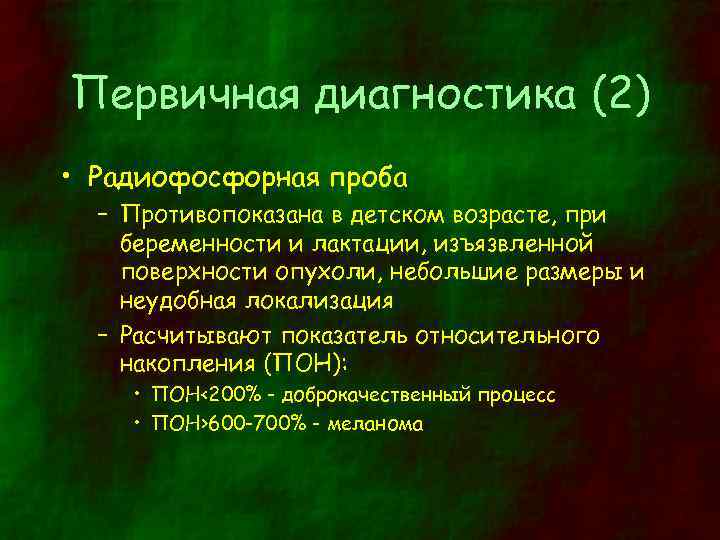 Первичная диагностика (2)

• Радиофосфорная проба

– Противопоказана в детском возрасте, при беременности и лактации, изъязвленной поверхности опухоли, небольшие размеры и неудобная локализация

– Расчитывают показатель относительного накопления (ПОН):

• ПОН<200% - доброкачественный процесс

• ПОН>600-700% - меланома